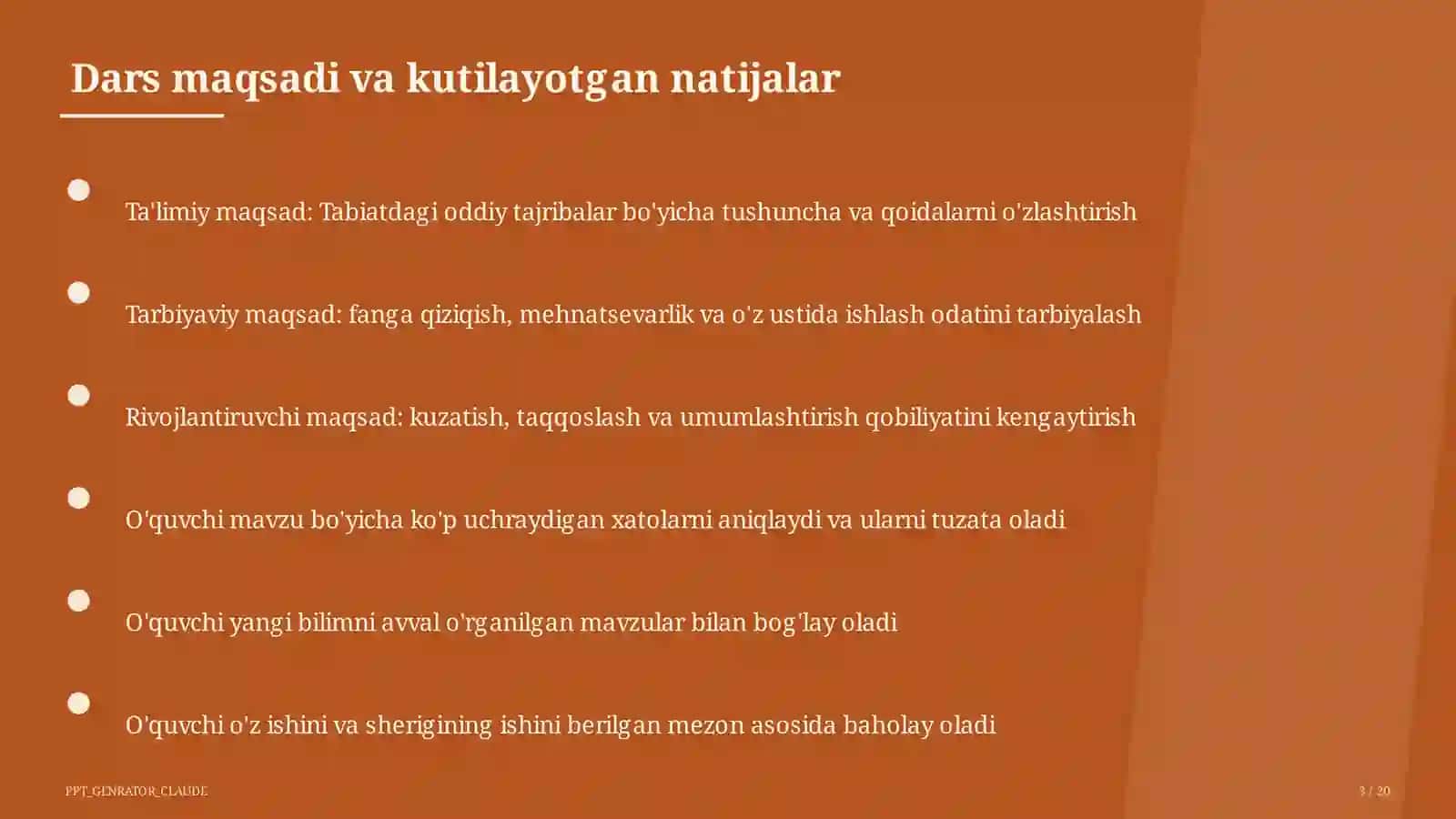 Dars maqsadi va kutilayotgan natijalar

Ta'limiy maqsad: Tabiatdagi oddiy tajribalar bo'yicha tushuncha va qoidalarni o'zlashtirish

Tarbiyaviy maqsad: fanga qiziqish, mehnatsevarlik va o'z ustida ishlash odatini tarbiyalash

Rivojlantiruvchi maqsad: kuzatish, taqqoslash va umumlashtirish qobiliyatini kengaytirish

O'quvchi mavzu bo'yicha ko'p uchraydigan xatolarni aniqlaydi va ularni tuzata oladi

O'quvchi yangi bilimni avval o'rganilgan mavzular bilan bog'lay oladi

O'quvchi o'z ishini va sherigining ishini berilgan mezon asosida baholay oladi

PPT_GENRATOR_CLAUDE

3 / 20